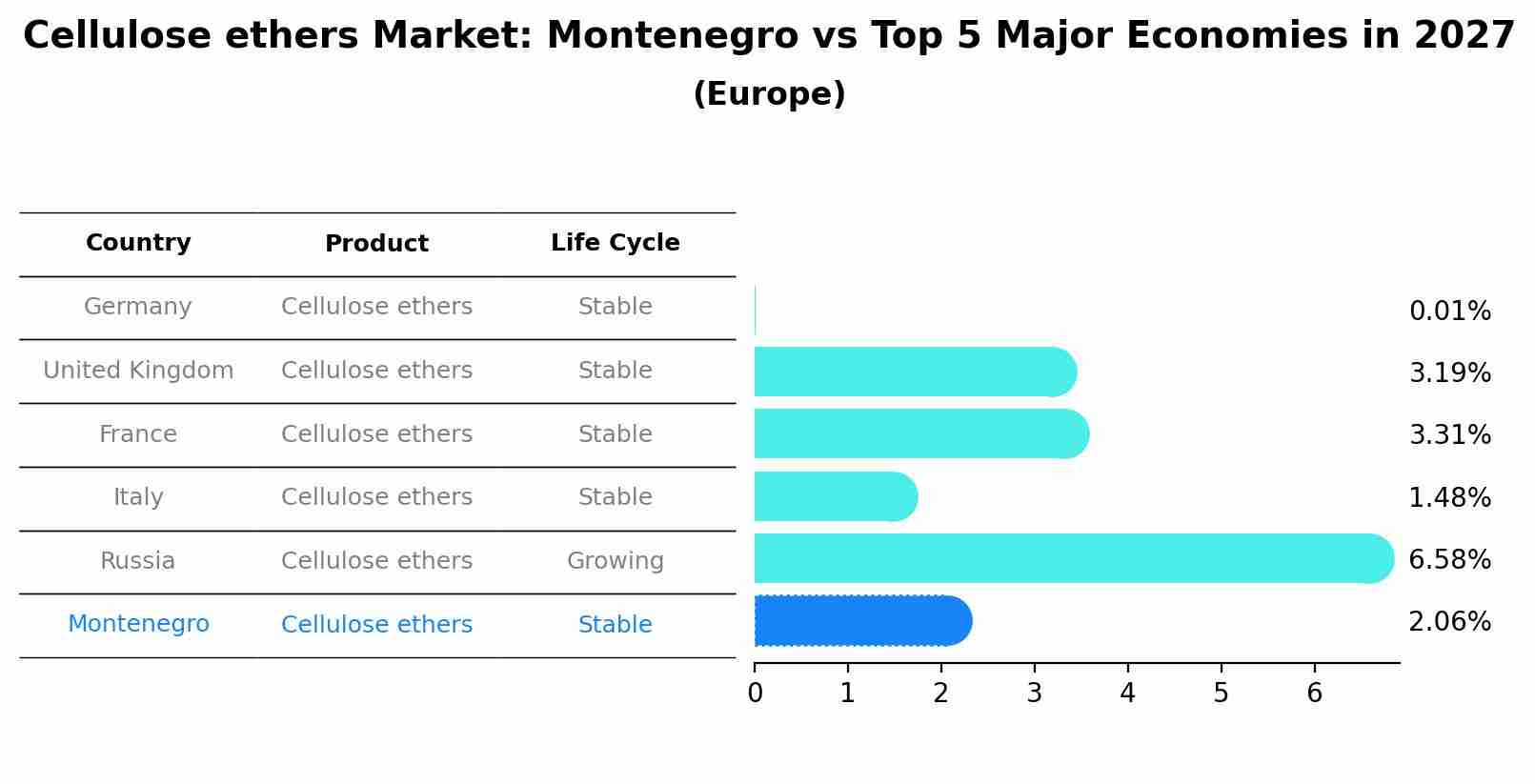 Cellulose ethers Market: Montenegro vs Top 5 Major Economies in 2027
(Europe)

| Country | Product | Life Cycle |
|---|---|---|
| Germany | Cellulose ethers | Stable |
| United Kingdom | Cellulose ethers | Stable |
| France | Cellulose ethers | Stable |
| Italy | Cellulose ethers | Stable |
| Russia | Cellulose ethers | Growing |
| Montenegro | Cellulose ethers | Stable |

0.01%
3.19%
3.31%
1.48%
6.58%
2.06%

0 1 2 3 4 5 6